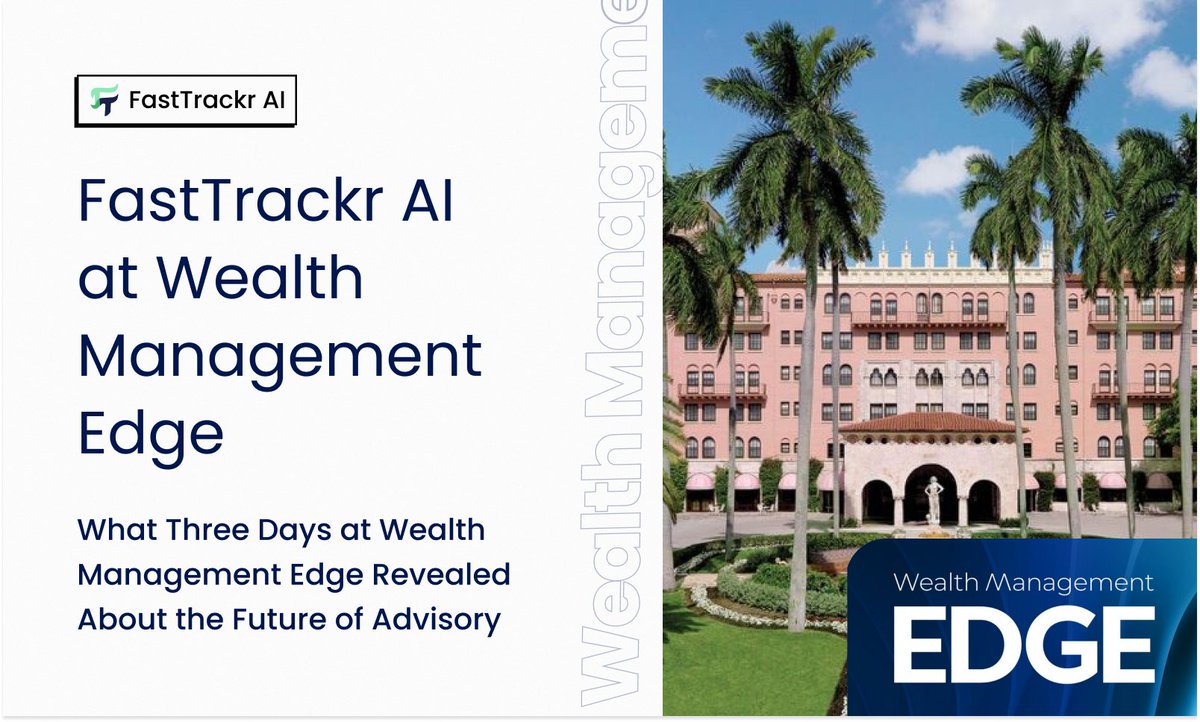 FastTrackr AI

FastTrackr AI at Wealth Management Edge

What Three Days at Wealth Management Edge Revealed About the Future of Advisory

Wealth Manageme

Wealth Management
EDGE